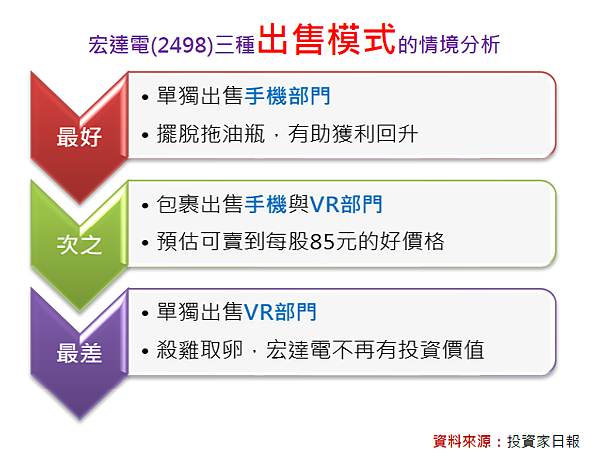 宏達電(2498)三種出售模式的情境分析

最好

• 單獨出售手機部門

• 擺脫拖油瓶，有助獲利回升

次之

• 包裹出售手機與VR部門

• 預估可賣到每股85元的好價格

最差

• 單獨出售VR部門

• 殺雞取卵，宏達電不再有投資價值

資料來源：投資家日報